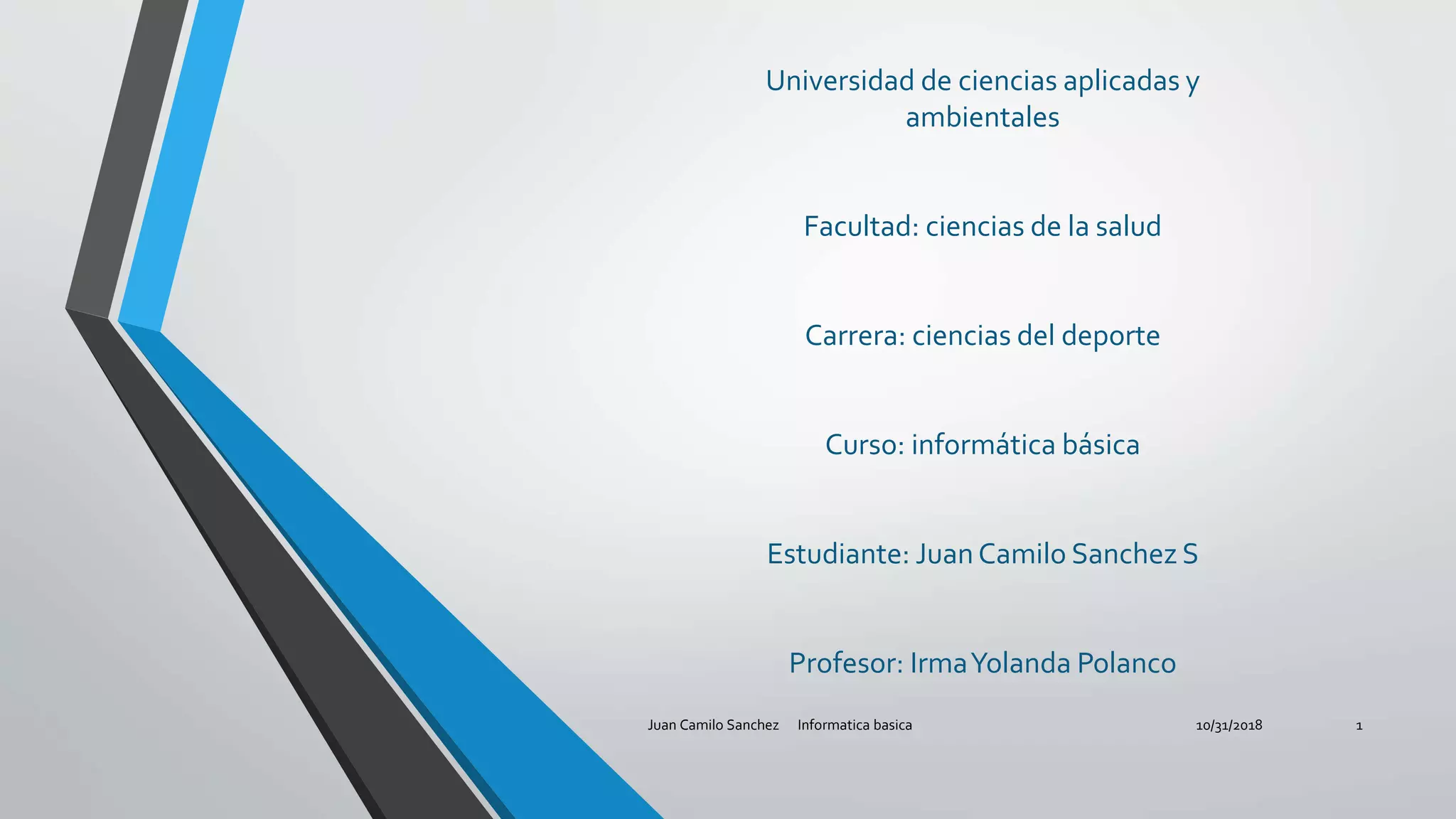 Universidad de ciencias aplicadas y ambientales

Facultad: ciencias de la salud

Carrera: ciencias del deporte

Curso: informática básica

Estudiante: Juan Camilo Sanchez S

Profesor: Irma Yolanda Polanco

Juan Camilo Sanchez Informatica basica 10/31/2018 1